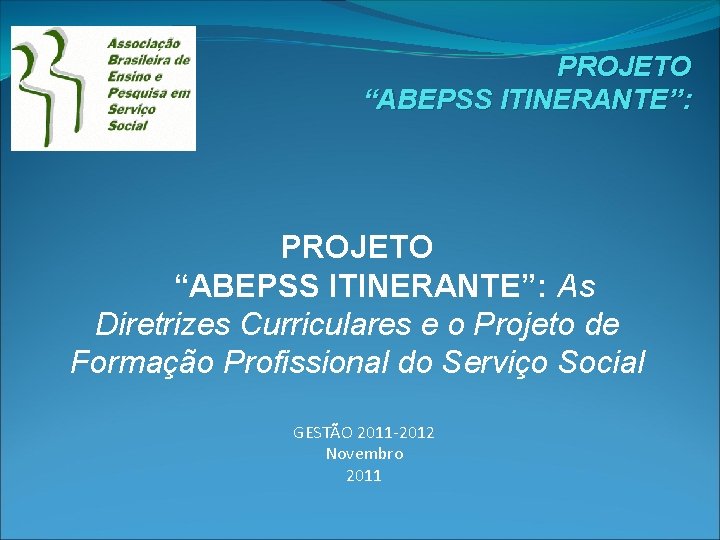 Associação Brasileira de Ensino e Pesquisa em Serviço Social

PROJETO
“ABEPSS ITINERANTE”:

PROJETO
“ABEPSS ITINERANTE”: As Diretrizes Curriculares e o Projeto de Formação Profissional do Serviço Social

GESTÃO 2011-2012
Novembro
2011